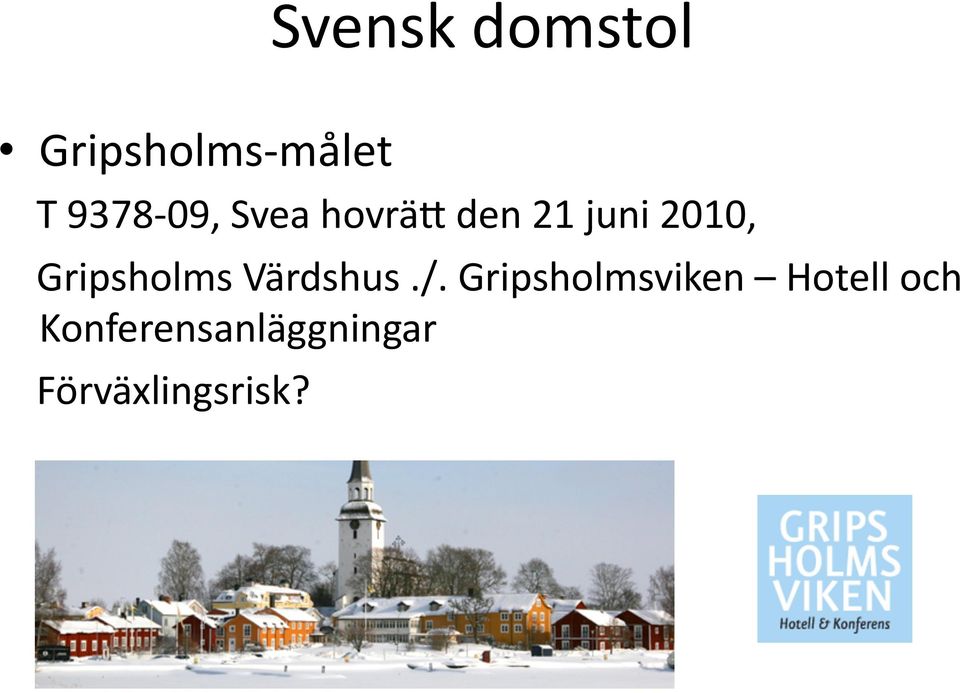 Svensk domstol

• Gripsholms-målet

T 9378-09, Svea hovrätt den 21 juni 2010,

Gripsholms Värdshus ./. Gripsholmsviken – Hotell och Konferensanläggningar

Förväxlingsrisk?

GRIPS HOLMS VIKEN
Hotell & Konferens